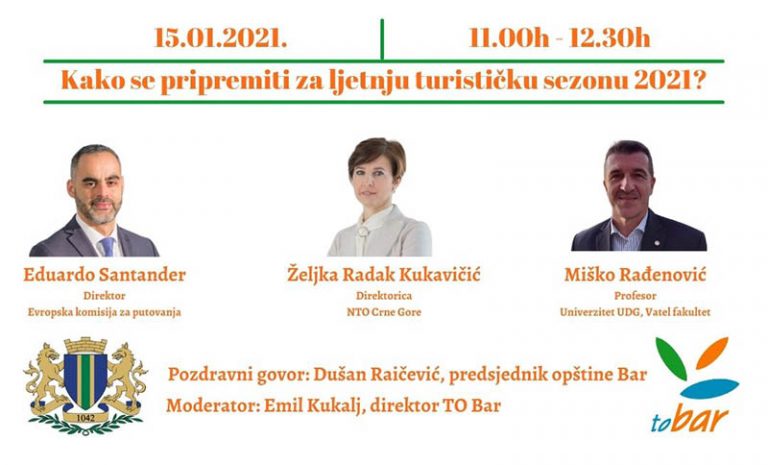 15.01.2021.

11.00h - 12.30h

Kako se pripremiti za ljetnju turističku sezonu 2021?

Eduardo Santander
Direktor
Evropska komisija za putovanja

Željka Radak Kukavičić
Direktorica
NTO Crne Gore

Miško Rađenović
Profesor
Univerzitet UDG, Vatel fakultet

1042

Pozdravni govor: Dušan Raičević, predsjednik opštine Bar
Moderator: Emil Kukalj, direktor TO Bar

to bar